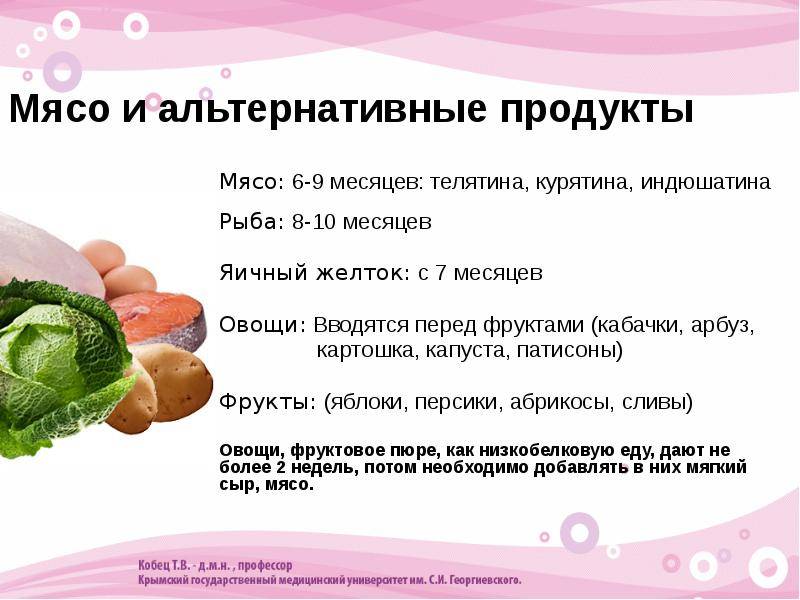 Мясо и альтернативные продукты

Мясо: 6-9 месяцев: телятина, курятина, индюшатина

Рыба: 8-10 месяцев

Яичный желток: с 7 месяцев

Овощи: Вводятся перед фруктами (кабачки, арбуз, картошка, капуста, патисоны)

Фрукты: (яблоки, персики, абрикосы, сливы)

Овощи, фруктовое пюре, как низкобелковую еду, дают не более 2 недель, потом необходимо добавлять в них мягкий сыр, мясо.

Кобец Т.В. - д.м.н. , профессор
Крымский государственный медицинский университет им. С.И. Георгиевского.